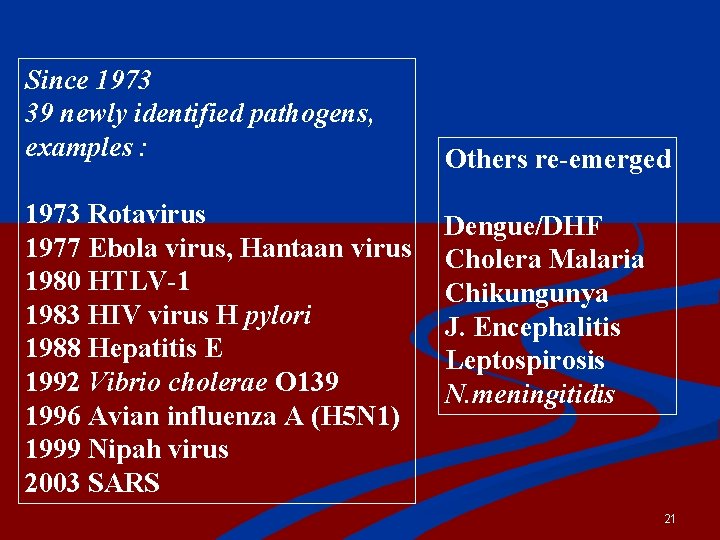 Since 1973
39 newly identified pathogens, examples :

1973 Rotavirus
1977 Ebola virus, Hantaan virus
1980 HTLV-1
1983 HIV virus H pylori
1988 Hepatitis E
1992 Vibrio cholerae O139
1996 Avian influenza A (H5N1)
1999 Nipah virus
2003 SARS

Others re-emerged

Dengue/DHF
Cholera Malaria
Chikungunya
J. Encephalitis
Leptospirosis
N.meningitidis

21